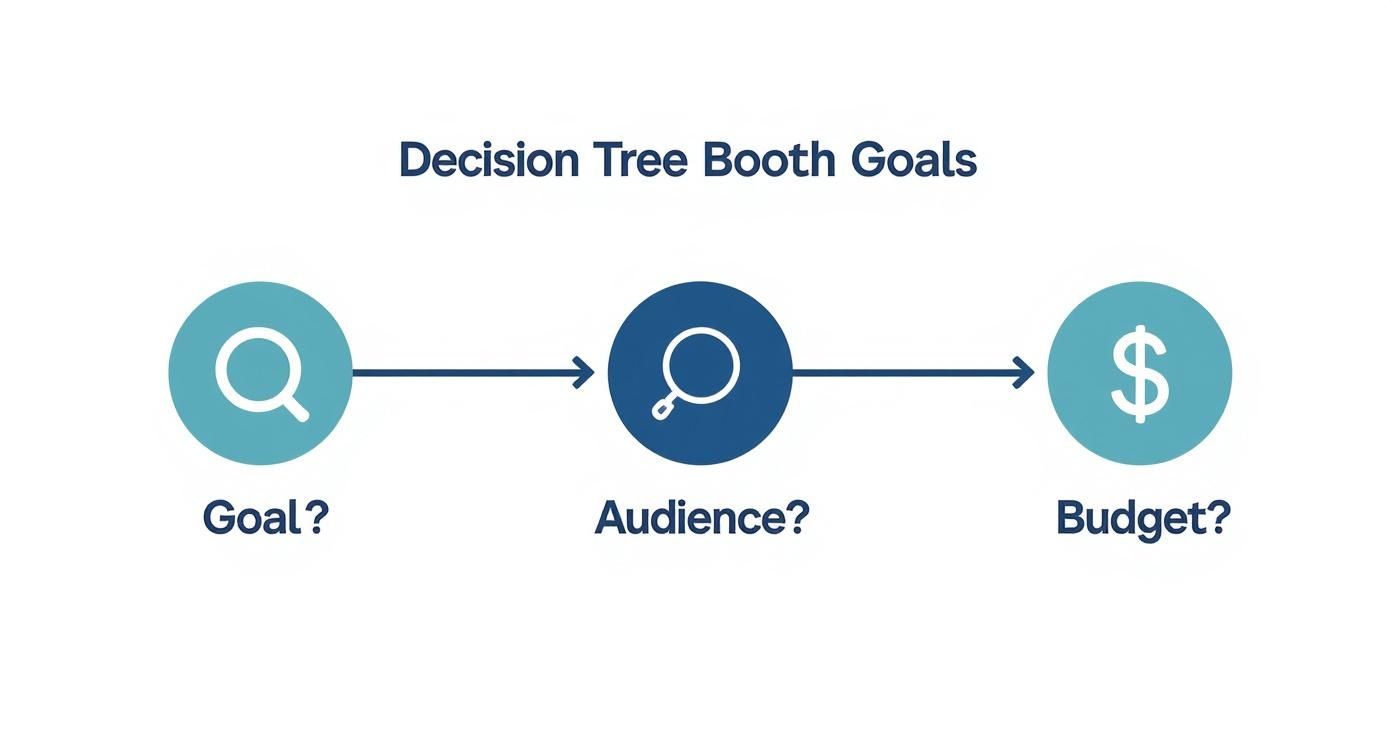 Decision Tree Booth Goals

$

Goal?

Audience?

Budget?